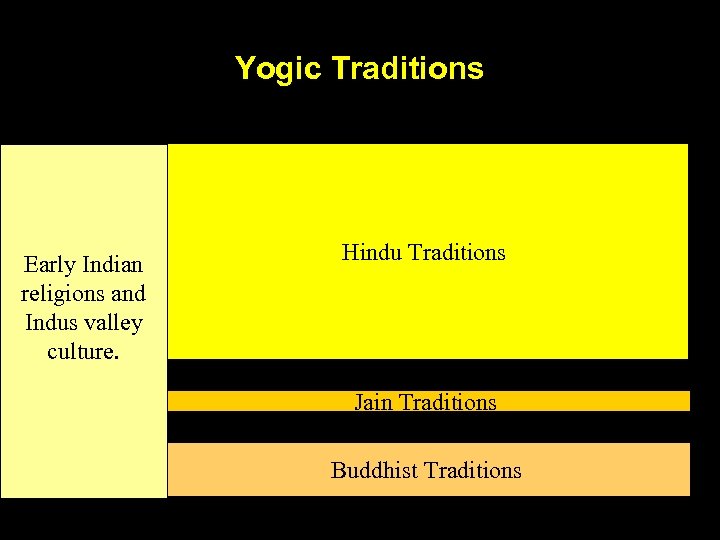 Yogic Traditions

Early Indian religions and Indus valley culture.

Hindu Traditions

Jain Traditions

Buddhist Traditions